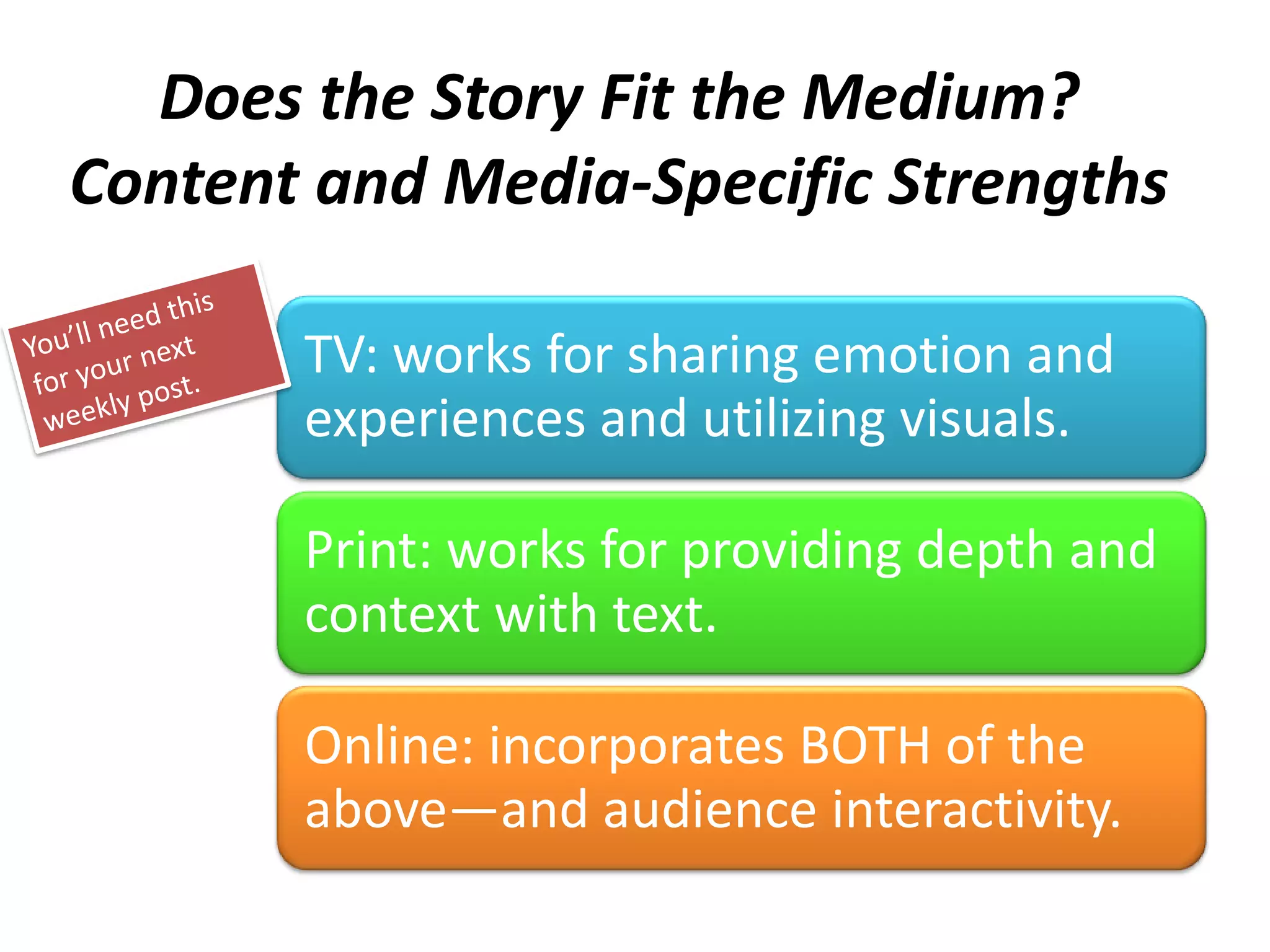 Does the Story Fit the Medium?
Content and Media-Specific Strengths

You'll need this for your next weekly post.

TV: works for sharing emotion and experiences and utilizing visuals.

Print: works for providing depth and context with text.

Online: incorporates BOTH of the above—and audience interactivity.